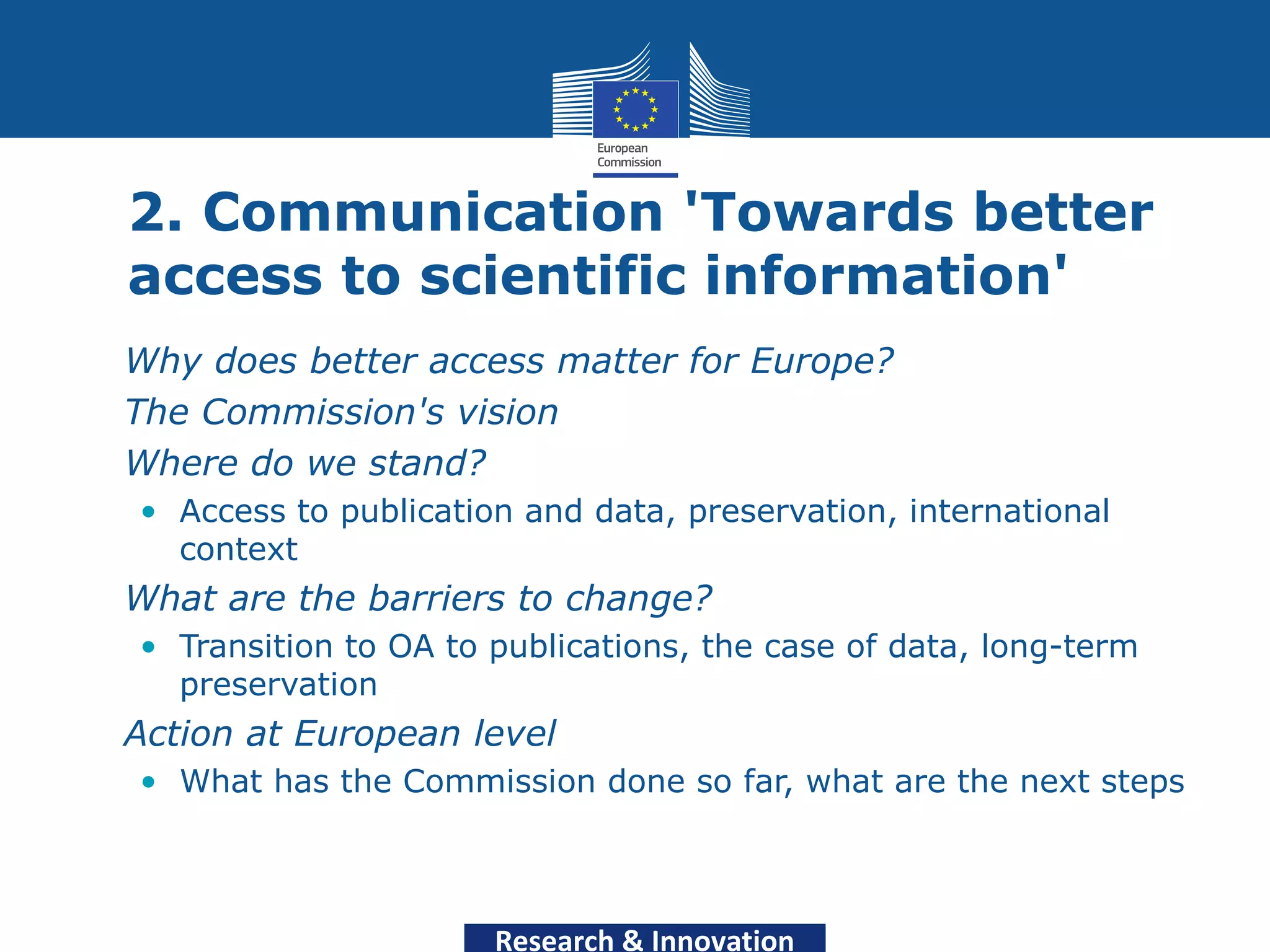 European Commission

2. Communication 'Towards better access to scientific information'

Why does better access matter for Europe?

The Commission's vision

Where do we stand?

• Access to publication and data, preservation, international context

What are the barriers to change?

• Transition to OA to publications, the case of data, long-term preservation

Action at European level

• What has the Commission done so far, what are the next steps

Research & Innovation